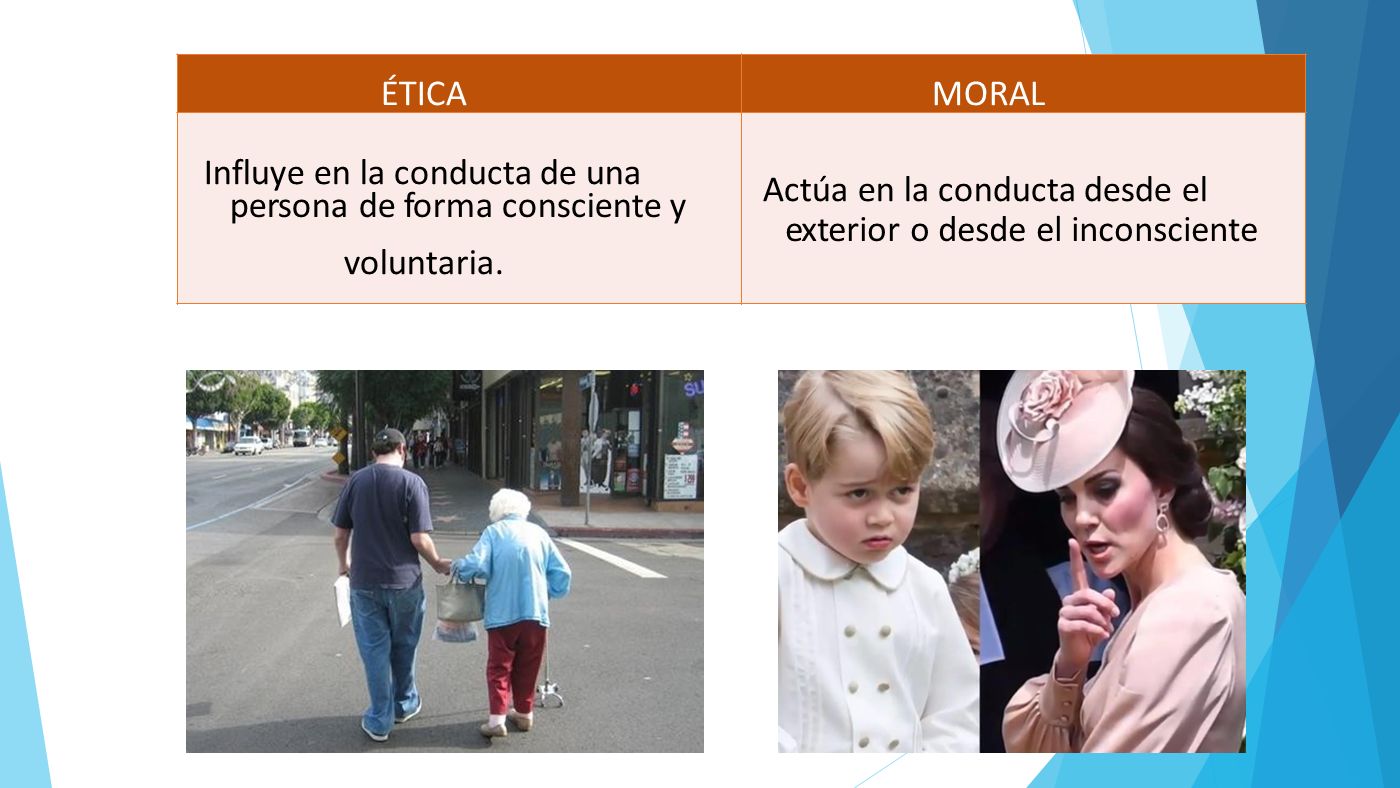 | ÉTICA | MORAL |
|---|---|
| Influye en la conducta de una persona de forma consciente y voluntaria. | Actúa en la conducta desde el exterior o desde el inconsciente |